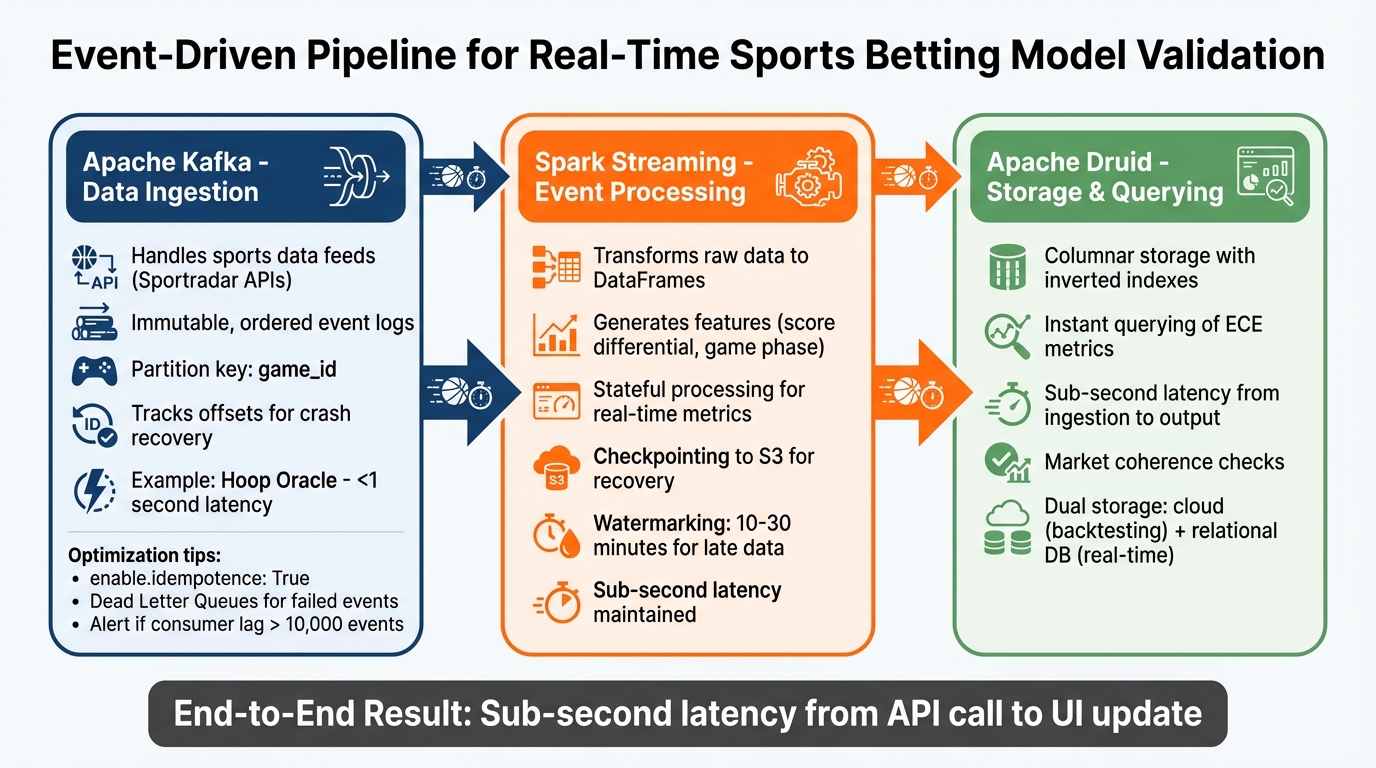 Event-Driven Pipeline for Real-Time Sports Betting Model Validation

Apache Kafka - Data Ingestion

API

Handles sports data feeds (Sportradar APIs)

Immutable, ordered event logs

Partition key: game_id

ID

Tracks offsets for crash recovery

Example: Hoop Oracle - <1 second latency

Optimization tips:
• enable.idempotence: True
• Dead Letter Queues for failed events
• Alert if consumer lag > 10,000 events

Spark Streaming - Event Processing

Transforms raw data to DataFrames

Generates features (score differential, game phase)

Stateful processing for real-time metrics

S3

Checkpointing to S3 for recovery

Watermarking: 10-30 minutes for late data

Sub-second latency maintained

Apache Druid - Storage & Querying

Columnar storage with inverted indexes

Instant querying of ECE metrics

Sub-second latency from ingestion to output

Market coherence checks

Dual storage: cloud (backtesting) + relational DB (real-time)

End-to-End Result: Sub-second latency from API call to UI update